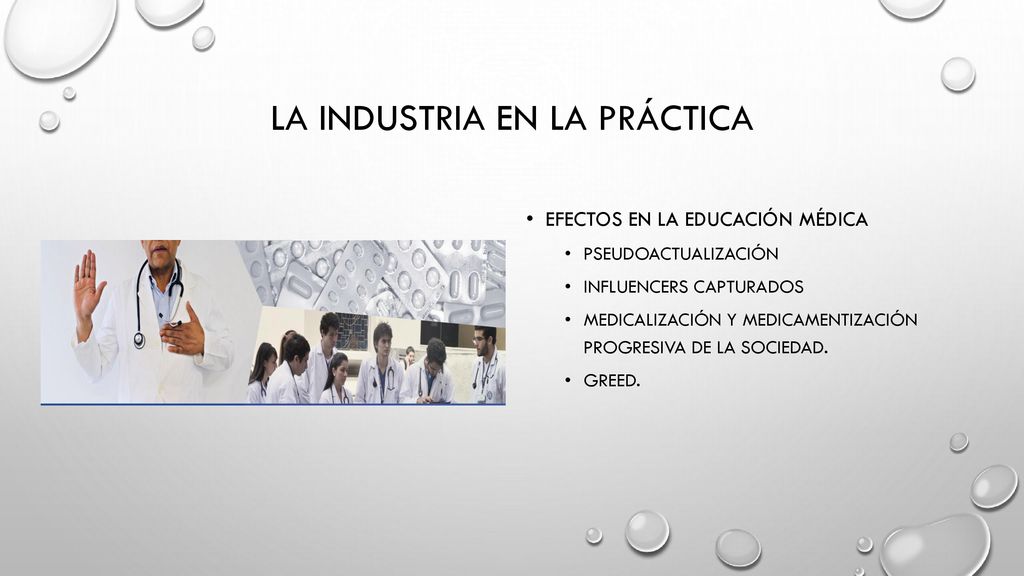 LA INDUSTRIA EN LA PRÁCTICA

• EFECTOS EN LA EDUCACIÓN MÉDICA
  • PSEUDOACTUALIZACIÓN
  • INFLUENCERS CAPTURADOS
  • MEDICALIZACIÓN Y MEDICAMENTIZACIÓN PROGRESIVA DE LA SOCIEDAD.
  • GREED.